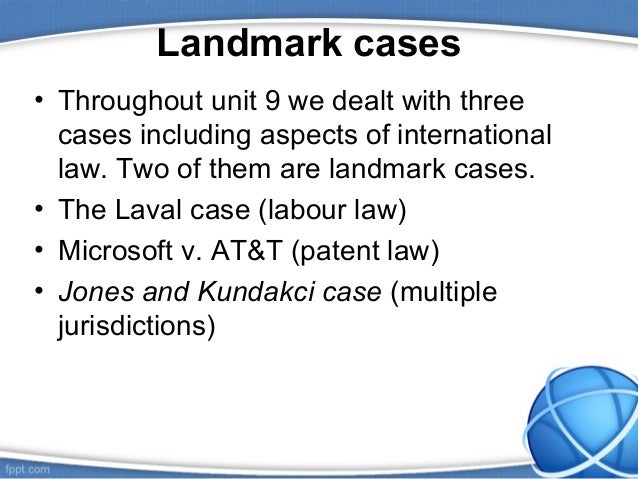 Landmark cases

• Throughout unit 9 we dealt with three cases including aspects of international law. Two of them are landmark cases.
• The Laval case (labour law)
• Microsoft v. AT&T (patent law)
• Jones and Kundakci case (multiple jurisdictions)

fppt.com